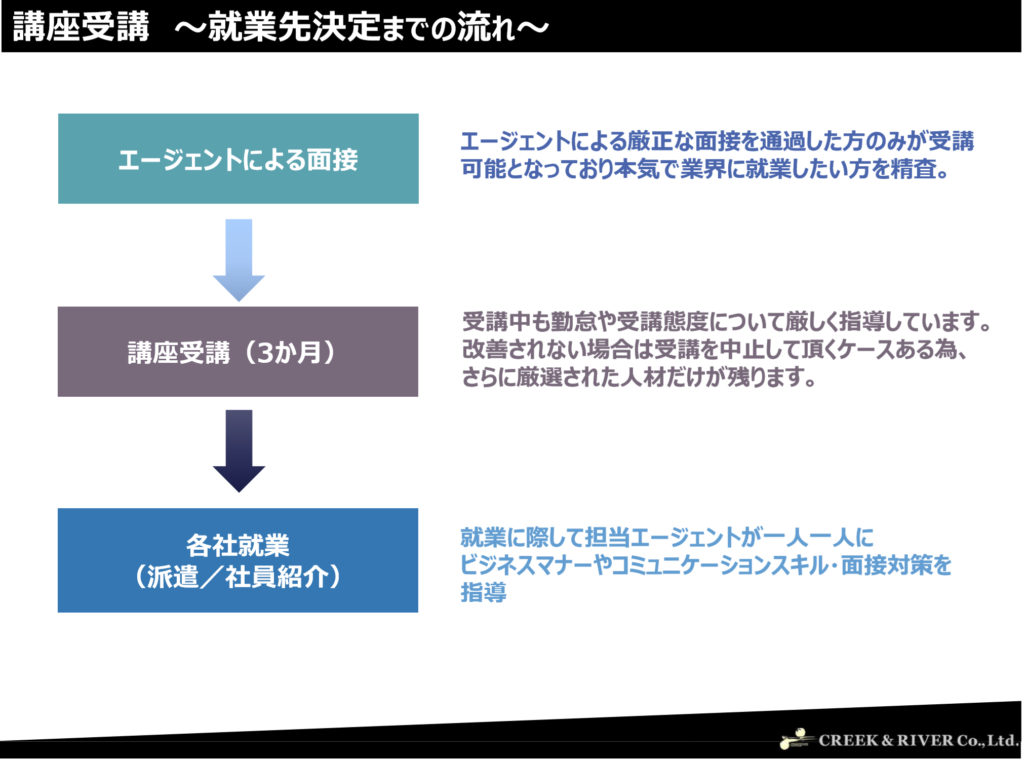 講座受講　～就業先決定までの流れ～

エージェントによる面接

エージェントによる厳正な面接を通過した方のみが受講可能となっており本気で業界に就業したい方を精査。

講座受講（3か月）

受講中も勤怠や受講態度について厳しく指導しています。改善されない場合は受講を中止して頂くケースある為、さらに厳選された人材だけが残ります。

各社就業
（派遣／社員紹介）

就業に際して担当エージェントが一人一人にビジネスマナーやコミュニケーションスキル・面接対策を指導

CREEK & RIVER Co., Ltd.